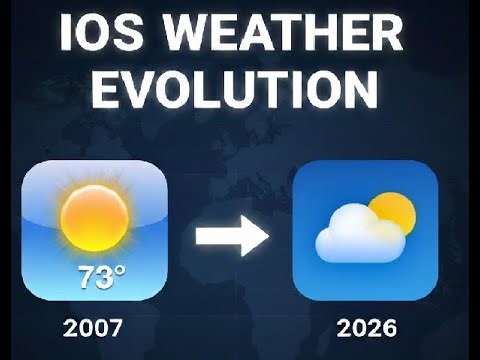 IOS WEATHER EVOLUTION

73°

2007

2026